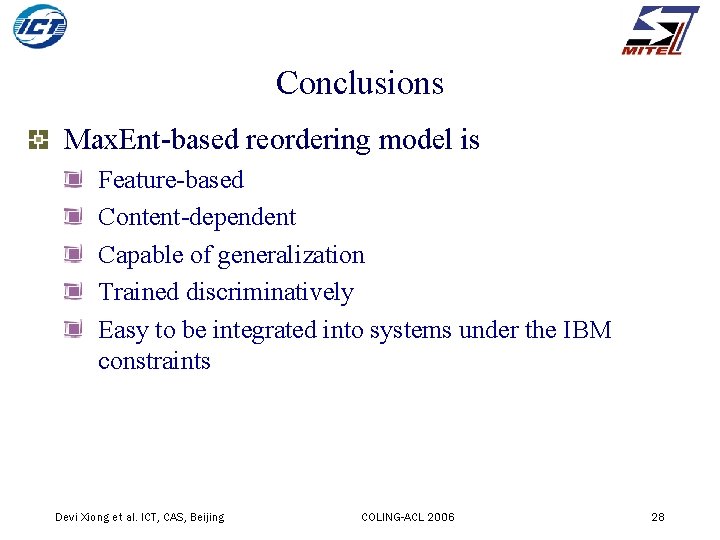 ICT

MITEL

Conclusions

MaxEnt-based reordering model is

Feature-based

Content-dependent

Capable of generalization

Trained discriminatively

Easy to be integrated into systems under the IBM constraints

Devi Xiong et al. ICT, CAS, Beijing COLING-ACL 2006 28